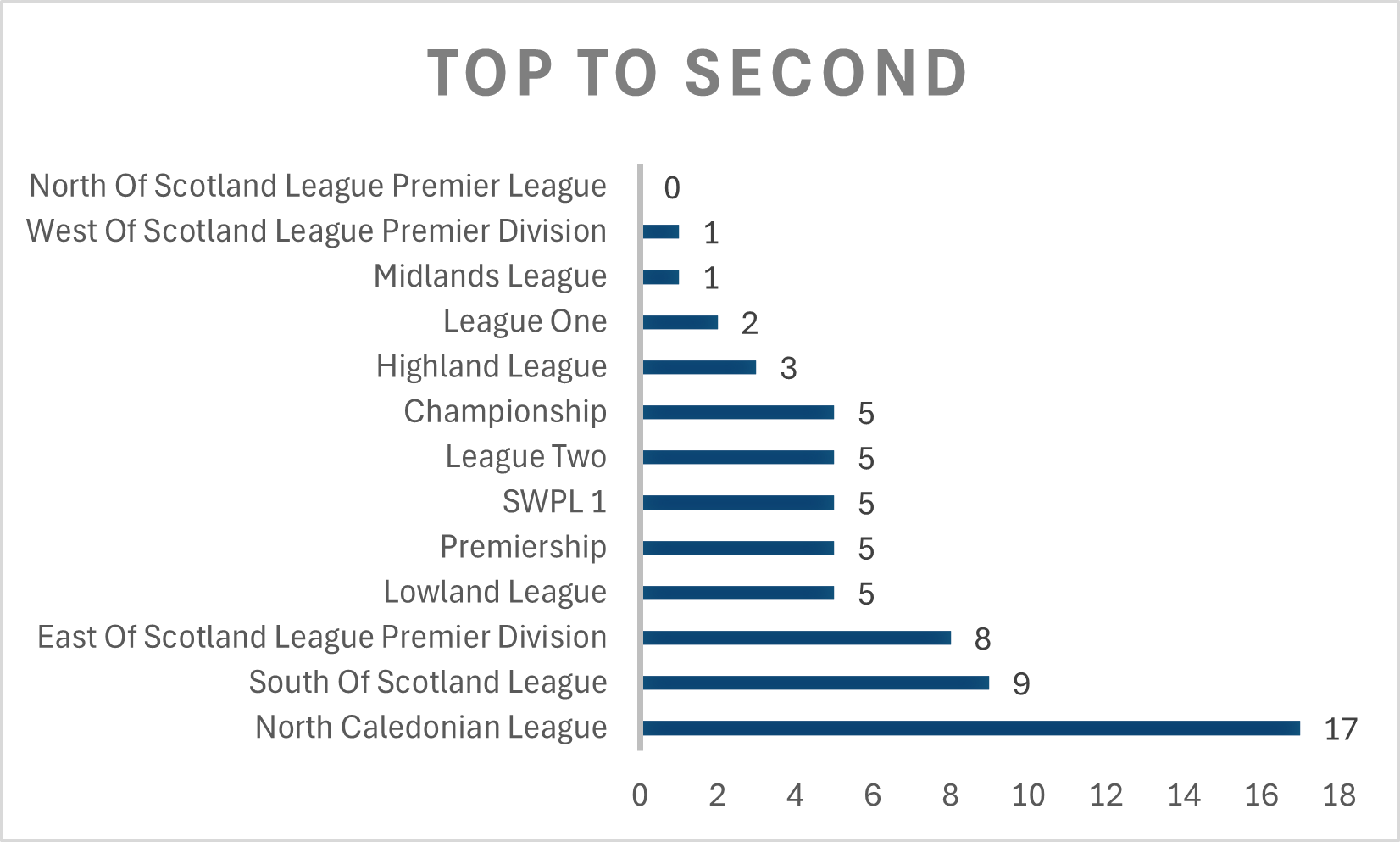 TOP TO SECOND

North Of Scotland League Premier League 0
West Of Scotland League Premier Division 1
Midlands League 1
League One 2
Highland League 3
Championship 5
League Two 5
SWPL 1 5
Premiership 5
Lowland League 5
East Of Scotland League Premier Division 8
South Of Scotland League 9
North Caledonian League 17

0 2 4 6 8 10 12 14 16 18